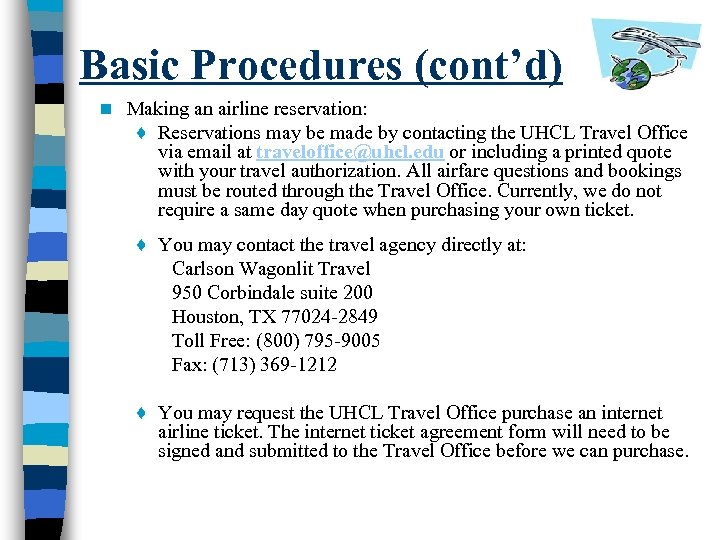 Basic Procedures (cont'd)

Making an airline reservation:

Reservations may be made by contacting the UHCL Travel Office via email at traveloffice@uhcl.edu or including a printed quote with your travel authorization. All airfare questions and bookings must be routed through the Travel Office. Currently, we do not require a same day quote when purchasing your own ticket.

You may contact the travel agency directly at:
Carlson Wagonlit Travel
950 Corbindale suite 200
Houston, TX 77024-2849
Toll Free: (800) 795-9005
Fax: (713) 369-1212

You may request the UHCL Travel Office purchase an internet airline ticket. The internet ticket agreement form will need to be signed and submitted to the Travel Office before we can purchase.